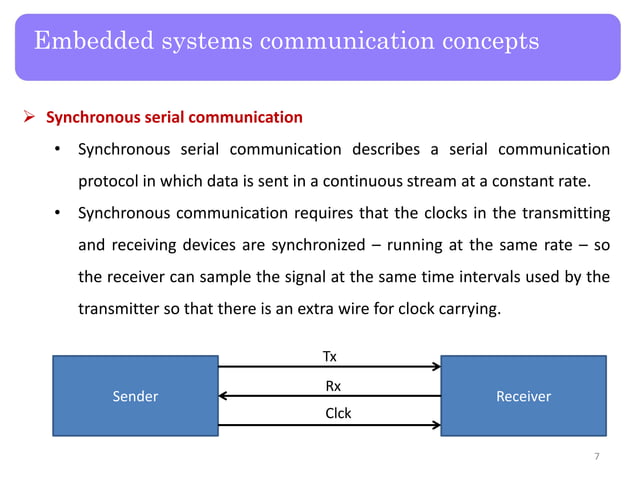 Embedded systems communication concepts

➢ Synchronous serial communication

• Synchronous serial communication describes a serial communication protocol in which data is sent in a continuous stream at a constant rate.

• Synchronous communication requires that the clocks in the transmitting and receiving devices are synchronized – running at the same rate – so the receiver can sample the signal at the same time intervals used by the transmitter so that there is an extra wire for clock carrying.

Sender

Tx

Rx

Clck

Receiver

7